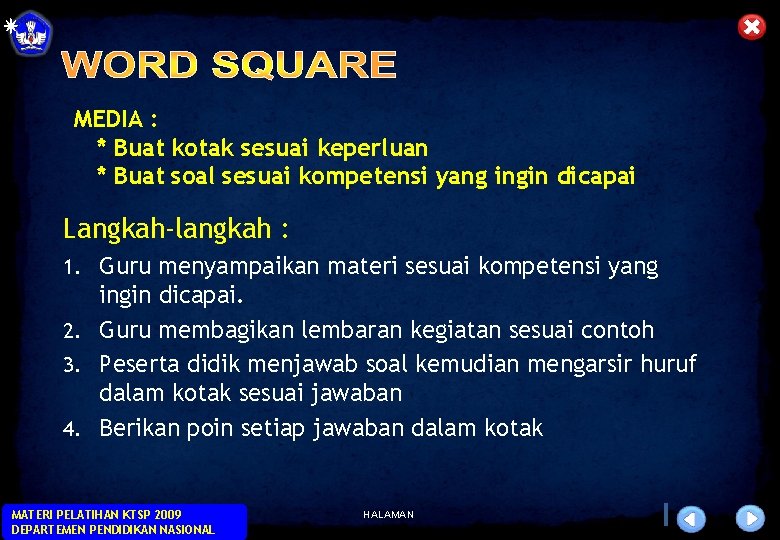 WORD SQUARE

MEDIA :
* Buat kotak sesuai keperluan
* Buat soal sesuai kompetensi yang ingin dicapai

Langkah-langkah :

1. Guru menyampaikan materi sesuai kompetensi yang ingin dicapai.
2. Guru membagikan lembaran kegiatan sesuai contoh
3. Peserta didik menjawab soal kemudian mengarsir huruf dalam kotak sesuai jawaban
4. Berikan poin setiap jawaban dalam kotak

MATERI PELATIHAN KTSP 2009
DEPARTEMEN PENDIDIKAN NASIONAL

HALAMAN